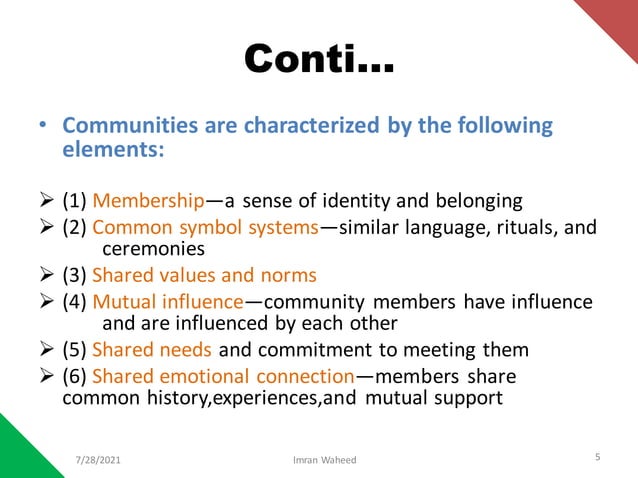 Conti…

• Communities are characterized by the following elements:

➢ (1) Membership—a sense of identity and belonging
➢ (2) Common symbol systems—similar language, rituals, and ceremonies
➢ (3) Shared values and norms
➢ (4) Mutual influence—community members have influence and are influenced by each other
➢ (5) Shared needs and commitment to meeting them
➢ (6) Shared emotional connection—members share common history,experiences,and mutual support

7/28/2021 Imran Waheed 5